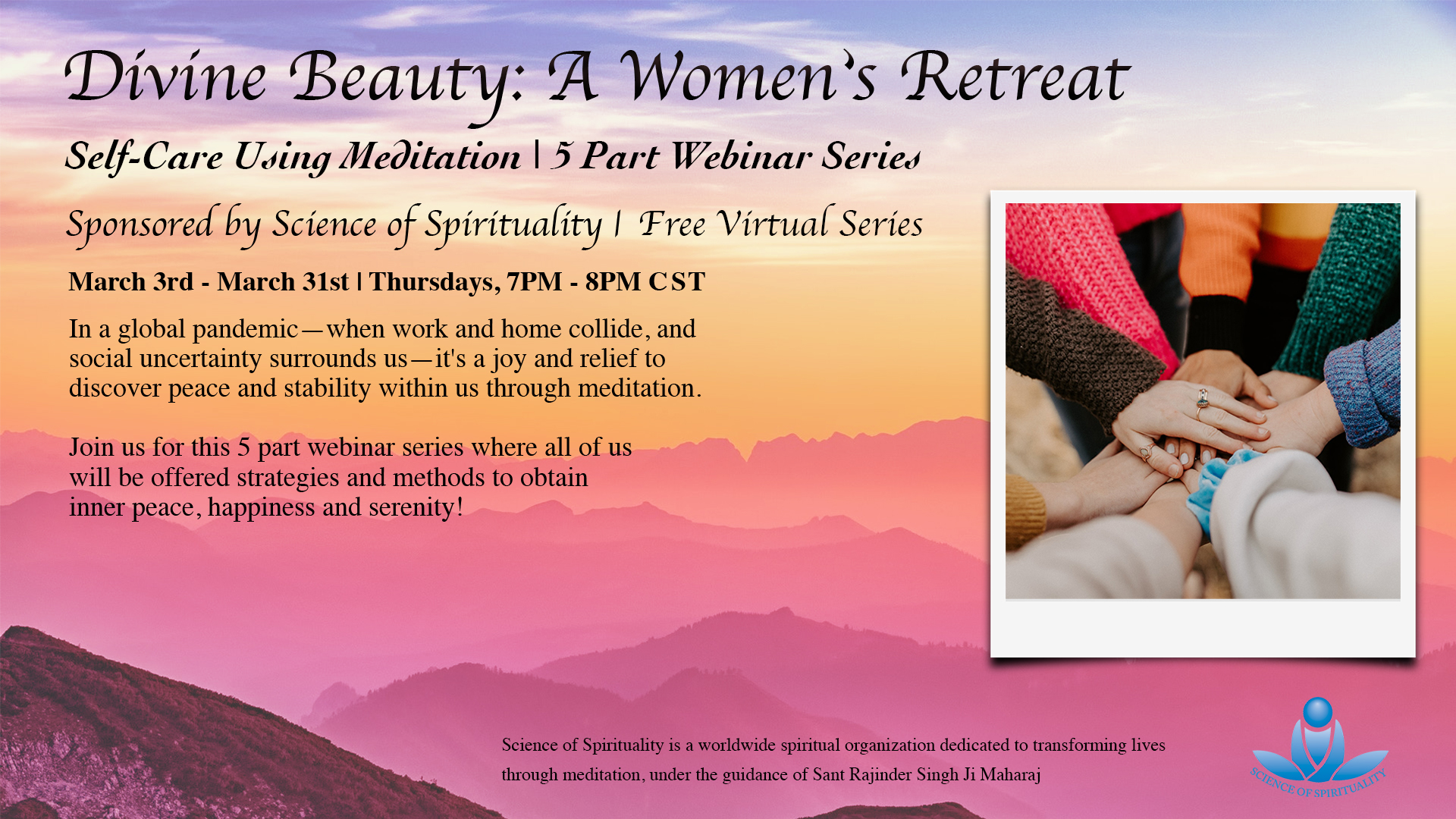 Divine Beauty: A Women's Retreat

Self-Care Using Meditation | 5 Part Webinar Series

Sponsored by Science of Spirituality | Free Virtual Series

March 3rd - March 31st | Thursdays, 7PM - 8PM CST

In a global pandemic—when work and home collide, and social uncertainty surrounds us—it's a joy and relief to discover peace and stability within us through meditation.

Join us for this 5 part webinar series where all of us will be offered strategies and methods to obtain inner peace, happiness and serenity!

Science of Spirituality is a worldwide spiritual organization dedicated to transforming lives through meditation, under the guidance of Sant Rajinder Singh Ji Maharaj

SCIENCE OF SPIRITUALITY